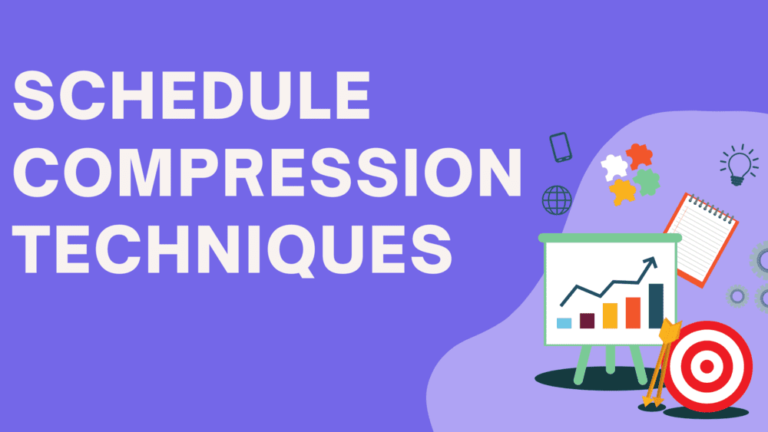 SCHEDULE COMPRESSION TECHNIQUES